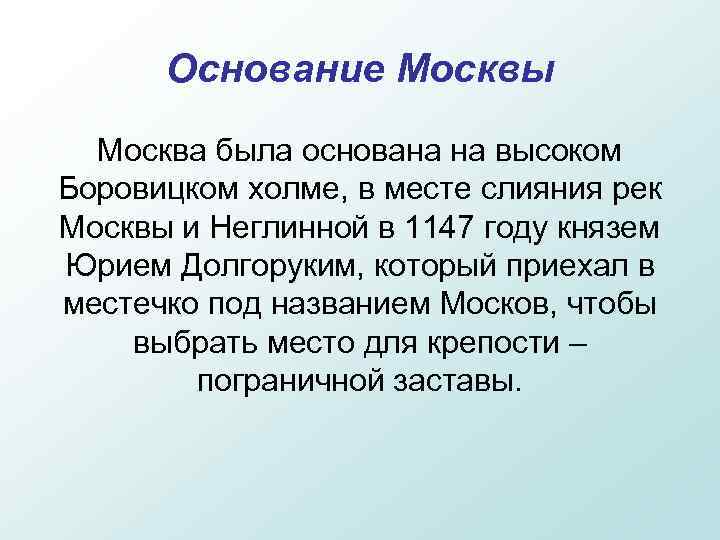 Основание Москвы

Москва была основана на высоком Боровицком холме, в месте слияния рек Москвы и Неглинной в 1147 году князем Юрием Долгоруким, который приехал в местечко под названием Москов, чтобы выбрать место для крепости – пограничной заставы.